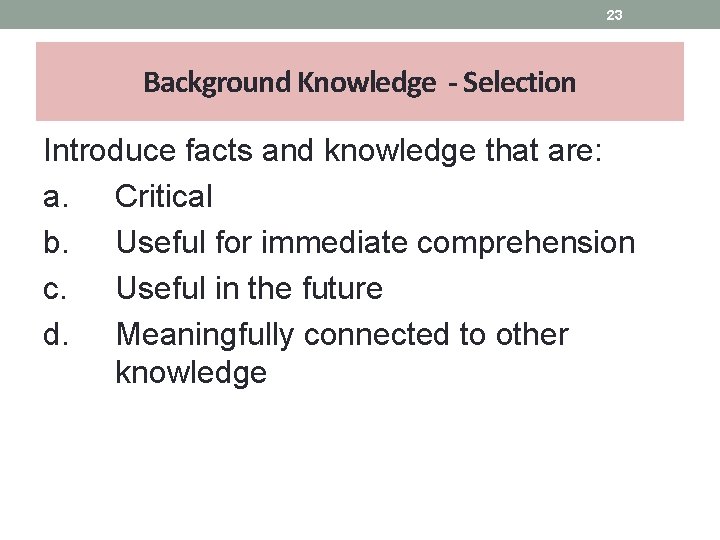 23

Background Knowledge - Selection

Introduce facts and knowledge that are:
a. Critical
b. Useful for immediate comprehension
c. Useful in the future
d. Meaningfully connected to other knowledge